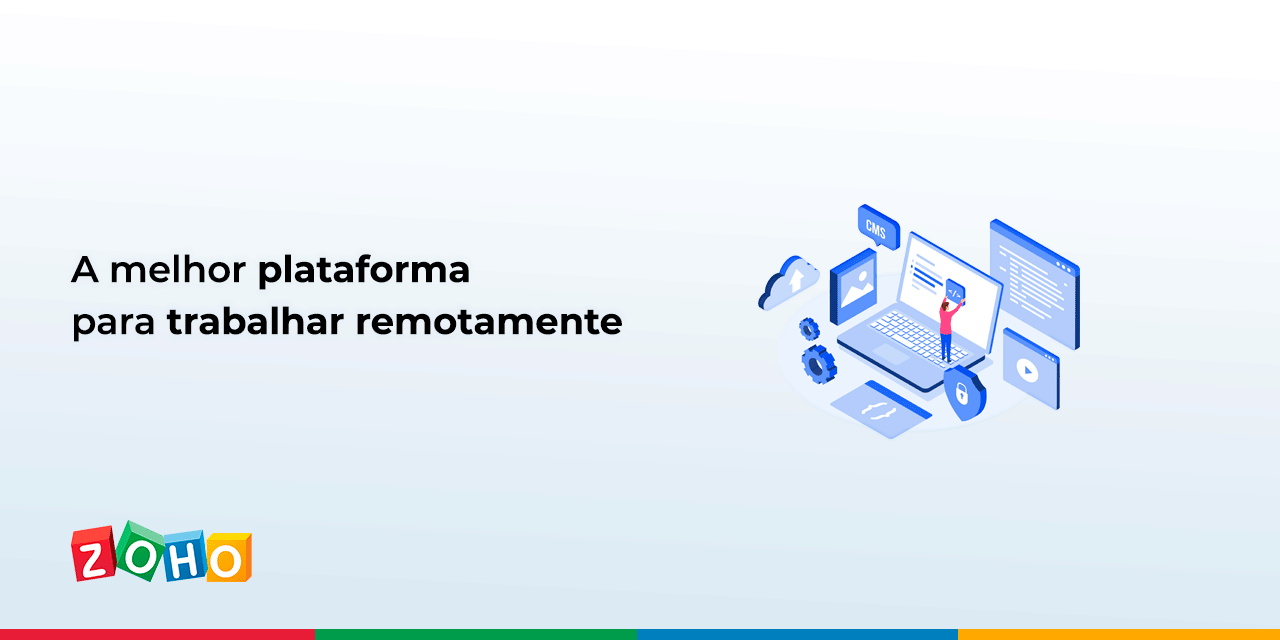 A melhor plataforma
para trabalhar remotamente

CMS

</>

ZOHO